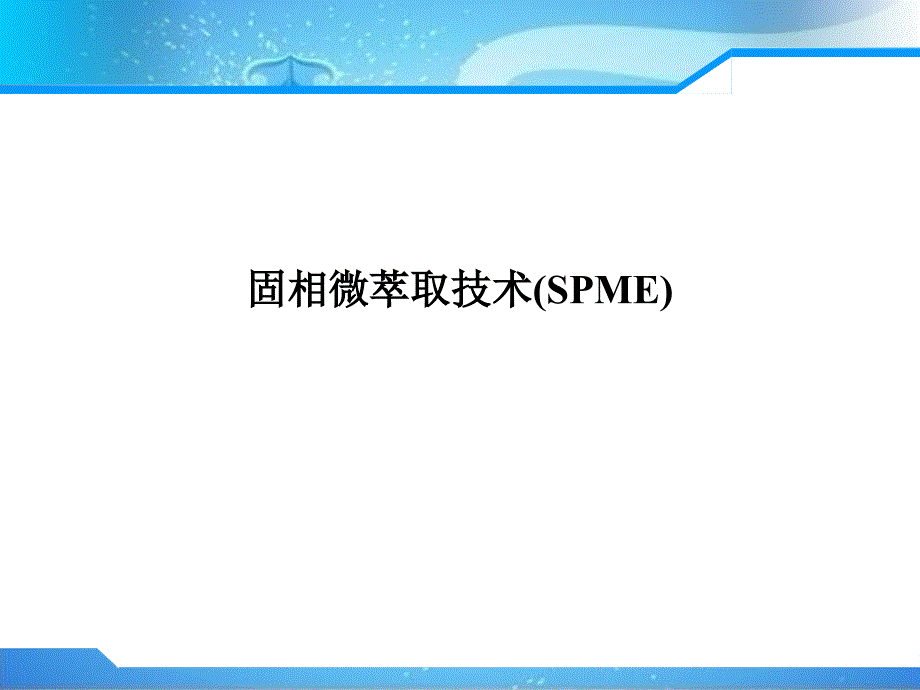 固相微萃取技术(SPME)